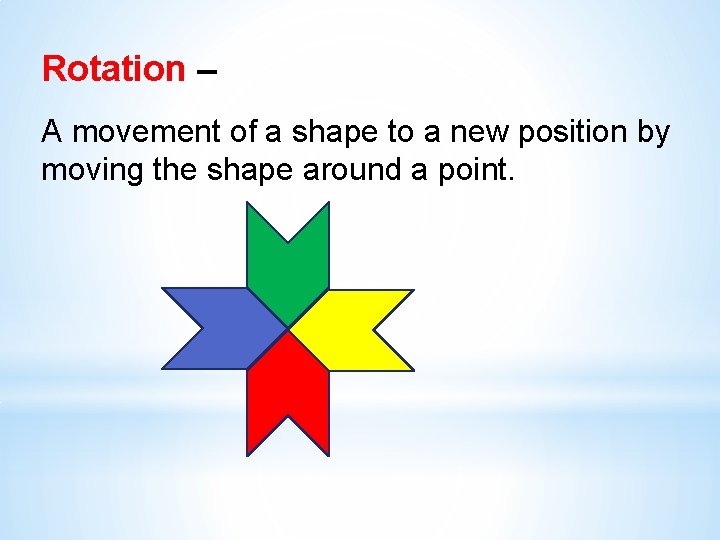 Rotation –

A movement of a shape to a new position by moving the shape around a point.